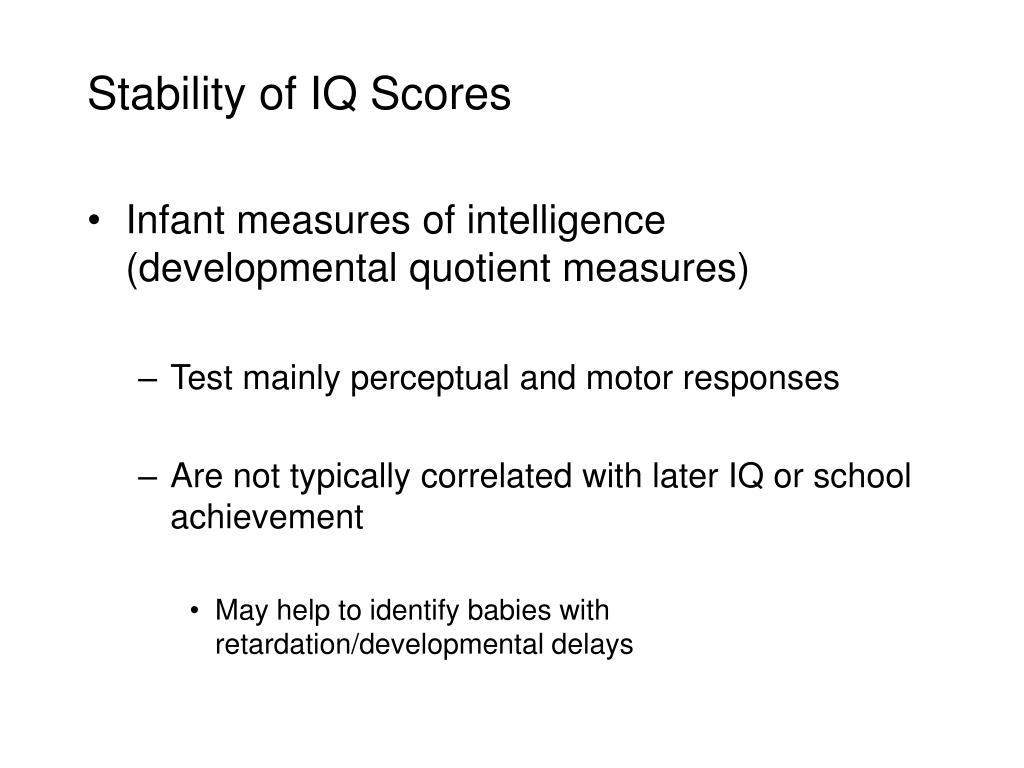 Stability of IQ Scores

• Infant measures of intelligence (developmental quotient measures)

– Test mainly perceptual and motor responses

– Are not typically correlated with later IQ or school achievement

• May help to identify babies with retardation/developmental delays